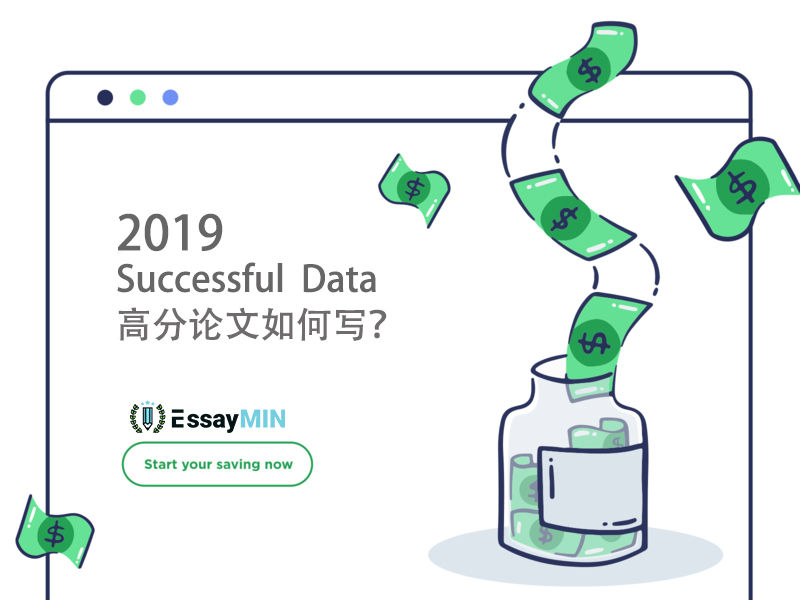 2019
Successful Data
高分论文如何写?

EssayMIN

Start your saving now